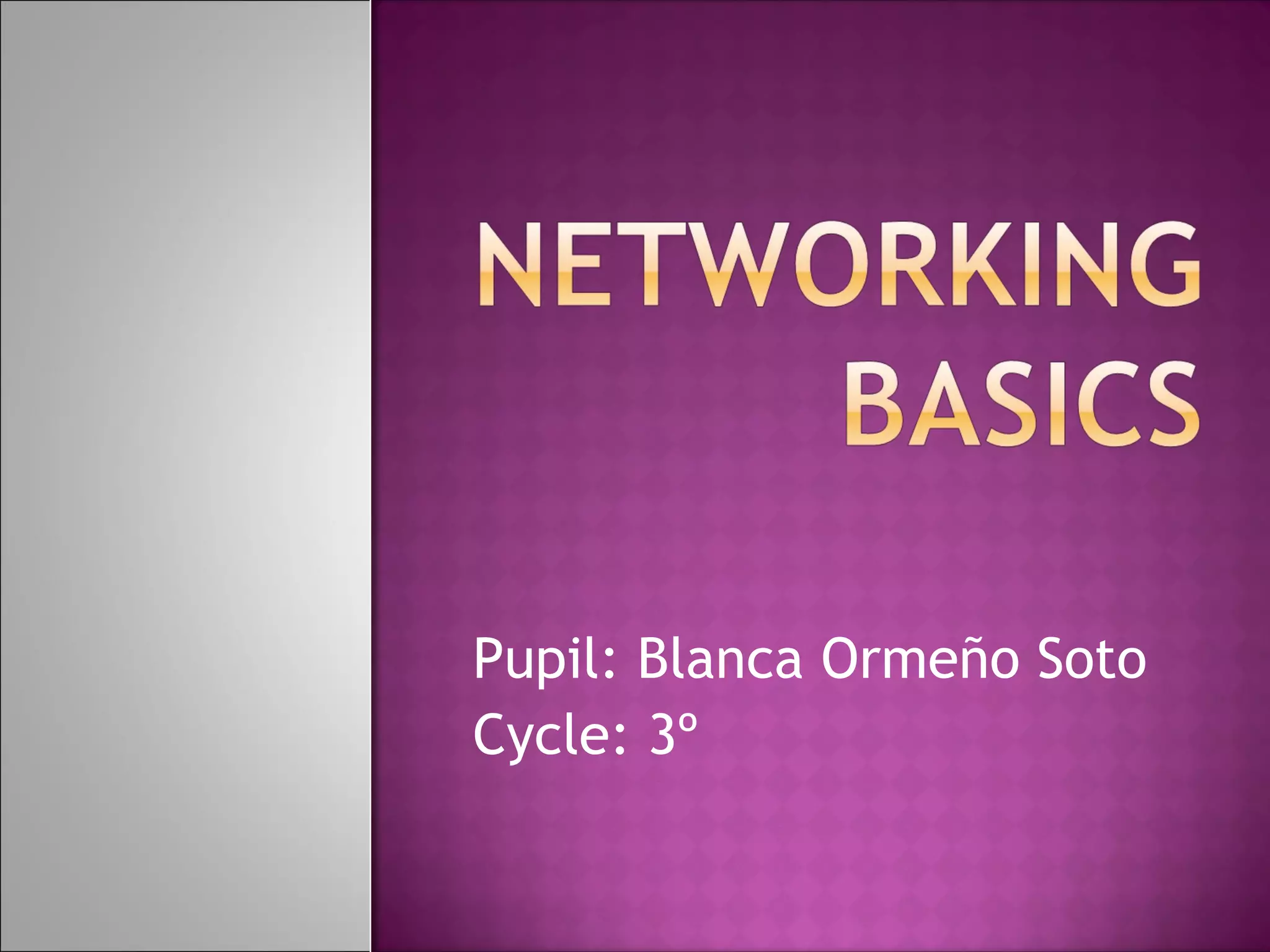 NETWORKING BASICS

Pupil: Blanca Ormeño Soto
Cycle: 3º